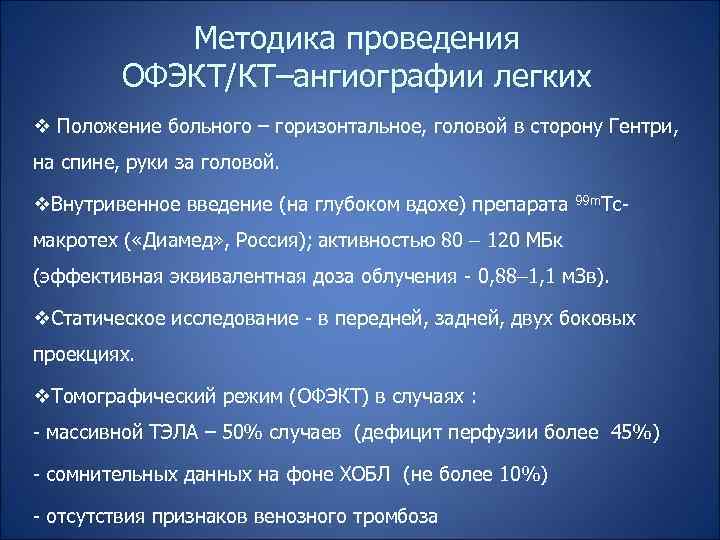 Методика проведения ОФЭКТ/КТ–ангиографии легких

❖ Положение больного – горизонтальное, головой в сторону Гентри, на спине, руки за головой.

❖Внутривенное введение (на глубоком вдохе) препарата $^{99m}$Tc-макротех («Диамед», Россия); активностью 80 – 120 МБк (эффективная эквивалентная доза облучения - 0,88–1,1 мЗв).

❖Статическое исследование - в передней, задней, двух боковых проекциях.

❖Томографический режим (ОФЭКТ) в случаях :
- массивной ТЭЛА – 50% случаев (дефицит перфузии более 45%)
- сомнительных данных на фоне ХОБЛ (не более 10%)
- отсутствия признаков венозного тромбоза